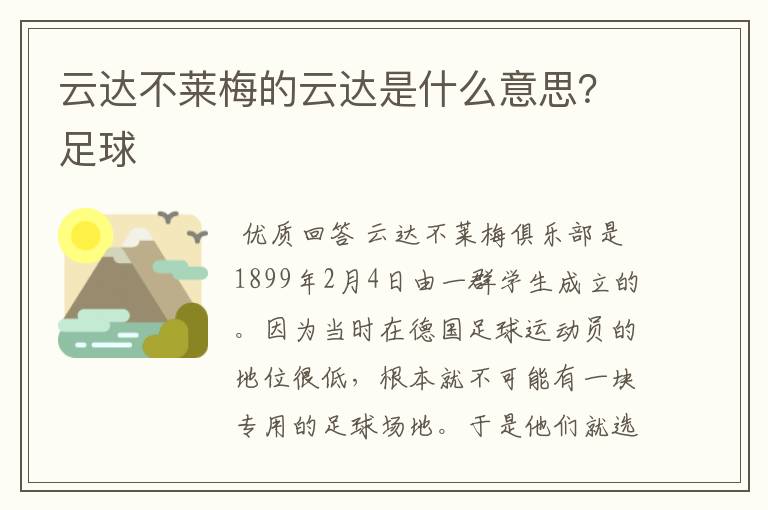 云达不莱梅的云达是什么意思？足球

优质回答 云达不莱梅俱乐部是1899年2月4日由一群学生成立的。因为当时在德国足球运动员的地位很低，根本就不可能有一块专用的足球场地。于是他们就选